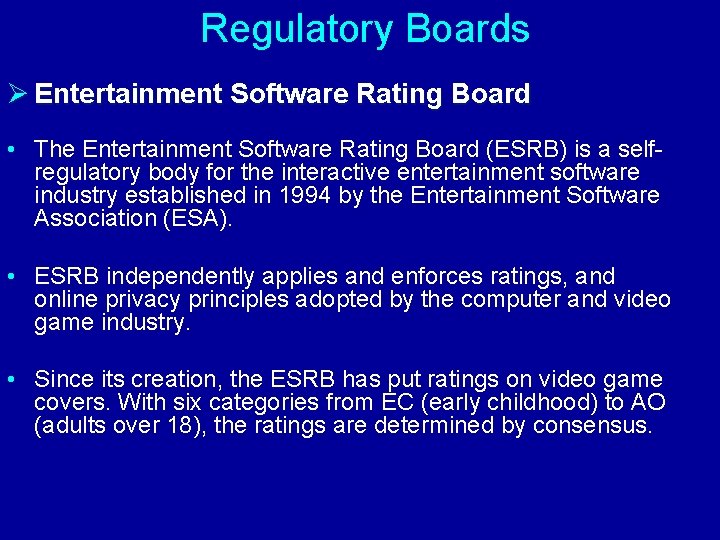 Regulatory Boards

➢ Entertainment Software Rating Board

• The Entertainment Software Rating Board (ESRB) is a self-regulatory body for the interactive entertainment software industry established in 1994 by the Entertainment Software Association (ESA).

• ESRB independently applies and enforces ratings, and online privacy principles adopted by the computer and video game industry.

• Since its creation, the ESRB has put ratings on video game covers. With six categories from EC (early childhood) to AO (adults over 18), the ratings are determined by consensus.